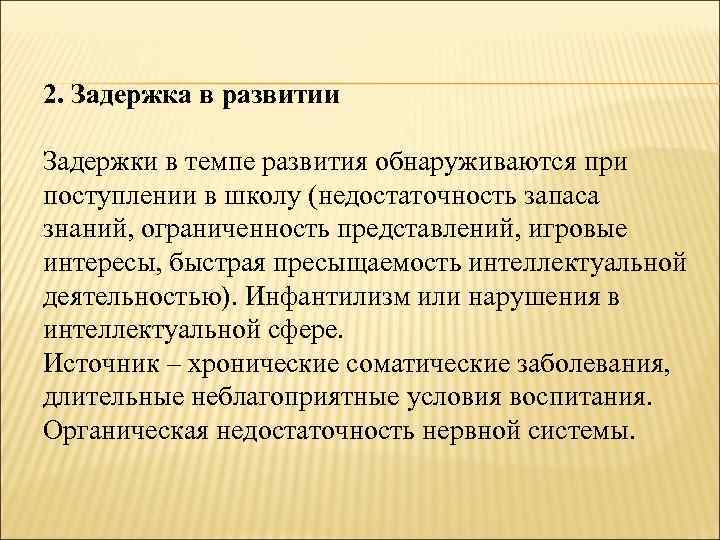 2. Задержка в развитии

Задержки в темпе развития обнаруживаются при поступлении в школу (недостаточность запаса знаний, ограниченность представлений, игровые интересы, быстрая пресыщаемость интеллектуальной деятельностью). Инфантилизм или нарушения в интеллектуальной сфере.
Источник – хронические соматические заболевания, длительные неблагоприятные условия воспитания. Органическая недостаточность нервной системы.